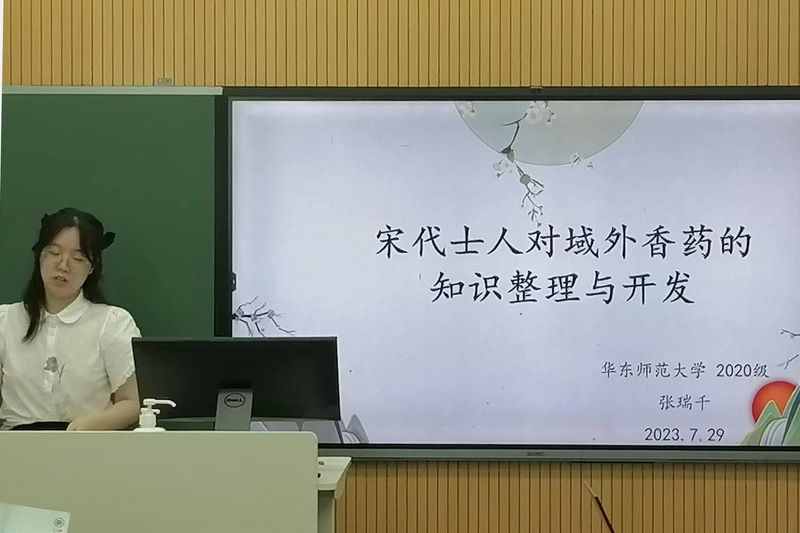 宋代士人对域外香药的知识整理与开发

华东师范大学 2020级
张瑞千
2023.7.29